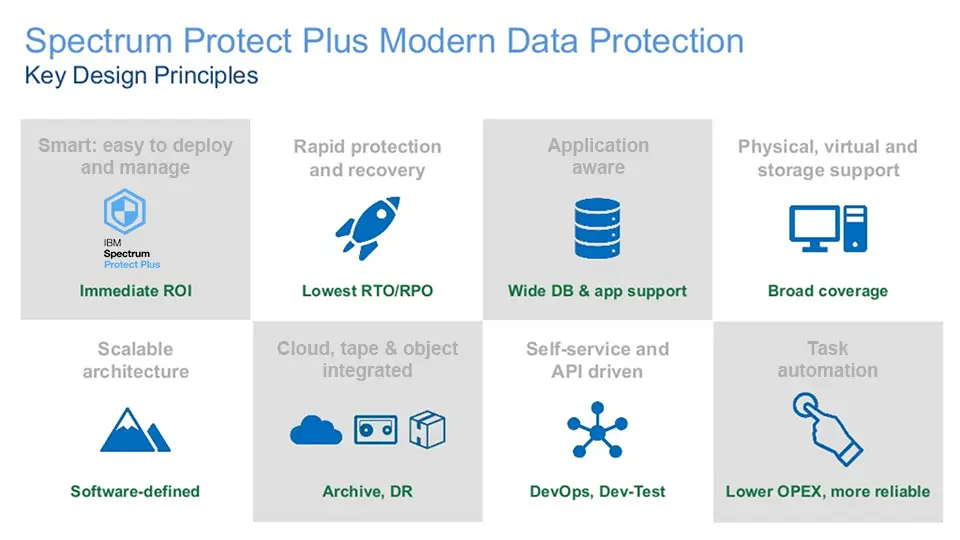 Spectrum Protect Plus Modern Data Protection
Key Design Principles

Smart: easy to deploy and manage

IBM
Spectrum
Protect Plus

Immediate ROI

Rapid protection and recovery

Lowest RTO/RPO

Application aware

Wide DB & app support

Physical, virtual and storage support

Broad coverage

Scalable architecture

Software-defined

Cloud, tape & object integrated

Archive, DR

Self-service and API driven

DevOps, Dev-Test

Task automation

Lower OPEX, more reliable